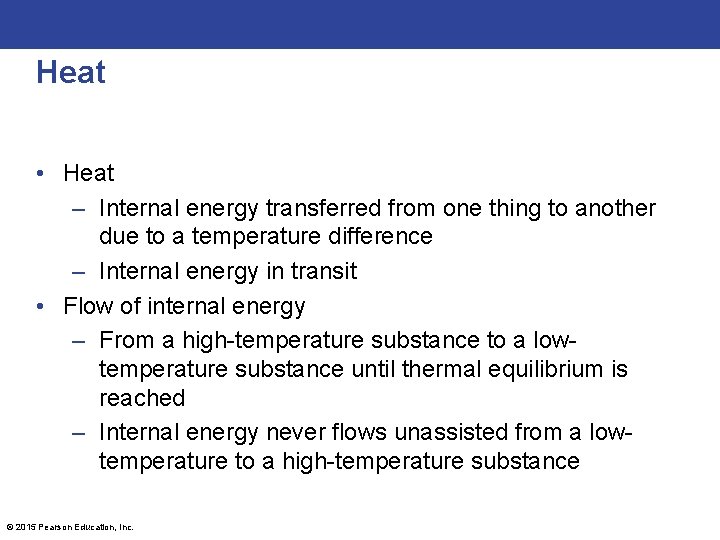 Heat

• Heat
– Internal energy transferred from one thing to another due to a temperature difference
– Internal energy in transit
• Flow of internal energy
– From a high-temperature substance to a low-temperature substance until thermal equilibrium is reached
– Internal energy never flows unassisted from a low-temperature to a high-temperature substance

© 2015 Pearson Education, Inc.